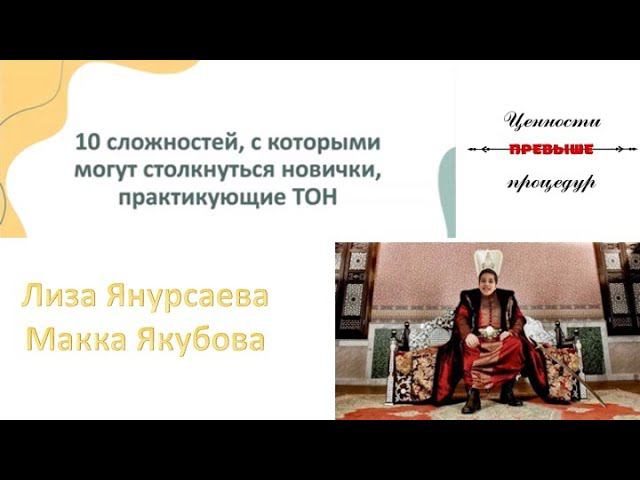 10 сложностей, с которыми могут столкнуться новички, практикующие ТОН

Ценности
ПРЕВЫШЕ
процедур

Лиза Янурсаева
Макка Якубова